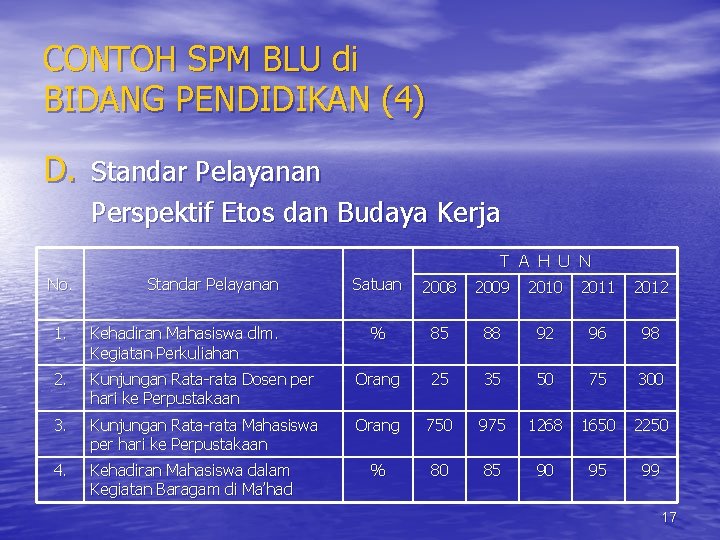 CONTOH SPM BLU di BIDANG PENDIDIKAN (4)

D. Standar Pelayanan
Perspektif Etos dan Budaya Kerja

| No. | Standar Pelayanan | Satuan | T A H U N | | | | |
|---|---|---|---|---|---|---|---|
| | | | 2008 | 2009 | 2010 | 2011 | 2012 |
| 1. | Kehadiran Mahasiswa dlm. Kegiatan Perkuliahan | % | 85 | 88 | 92 | 96 | 98 |
| 2. | Kunjungan Rata-rata Dosen per hari ke Perpustakaan | Orang | 25 | 35 | 50 | 75 | 300 |
| 3. | Kunjungan Rata-rata Mahasiswa per hari ke Perpustakaan | Orang | 750 | 975 | 1268 | 1650 | 2250 |
| 4. | Kehadiran Mahasiswa dalam Kegiatan Baragam di Ma'had | % | 80 | 85 | 90 | 95 | 99 |

17